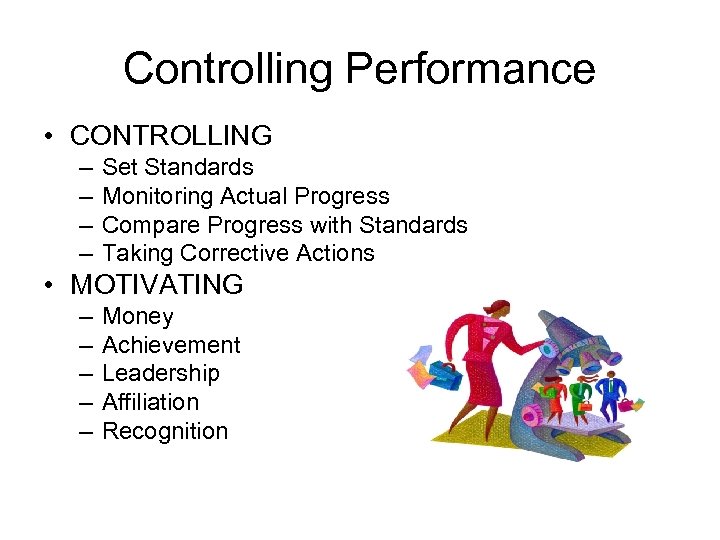 Controlling Performance

• CONTROLLING
– Set Standards
– Monitoring Actual Progress
– Compare Progress with Standards
– Taking Corrective Actions
• MOTIVATING
– Money
– Achievement
– Leadership
– Affiliation
– Recognition